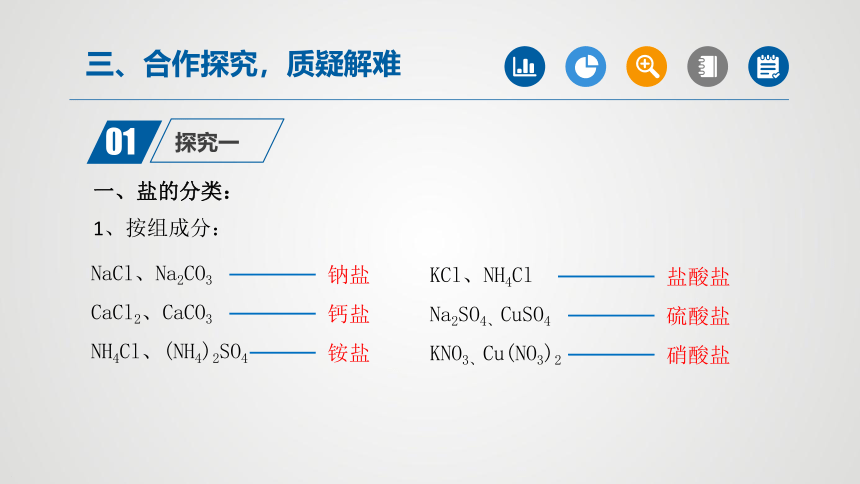 三、合作探究，质疑解难

01 探究一

一、盐的分类：

1、按组成分：

$NaCl$、$Na_2CO_3$ —— 钠盐

$CaCl_2$、$CaCO_3$ —— 钙盐

$NH_4Cl$、$(NH_4)_2SO_4$ —— 铵盐

$KCl$、$NH_4Cl$ —— 盐酸盐

$Na_2SO_4$、$CuSO_4$ —— 硫酸盐

$KNO_3$、$Cu(NO_3)_2$ —— 硝酸盐